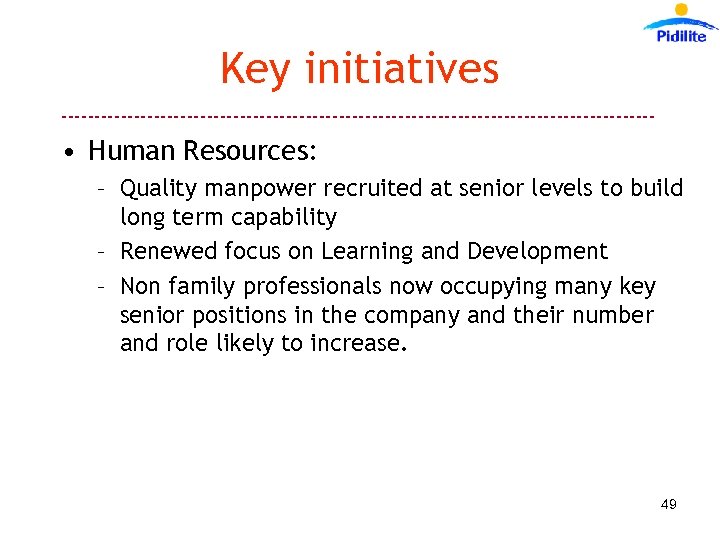 Pidilite

Key initiatives

• Human Resources:
– Quality manpower recruited at senior levels to build long term capability
– Renewed focus on Learning and Development
– Non family professionals now occupying many key senior positions in the company and their number and role likely to increase.

49